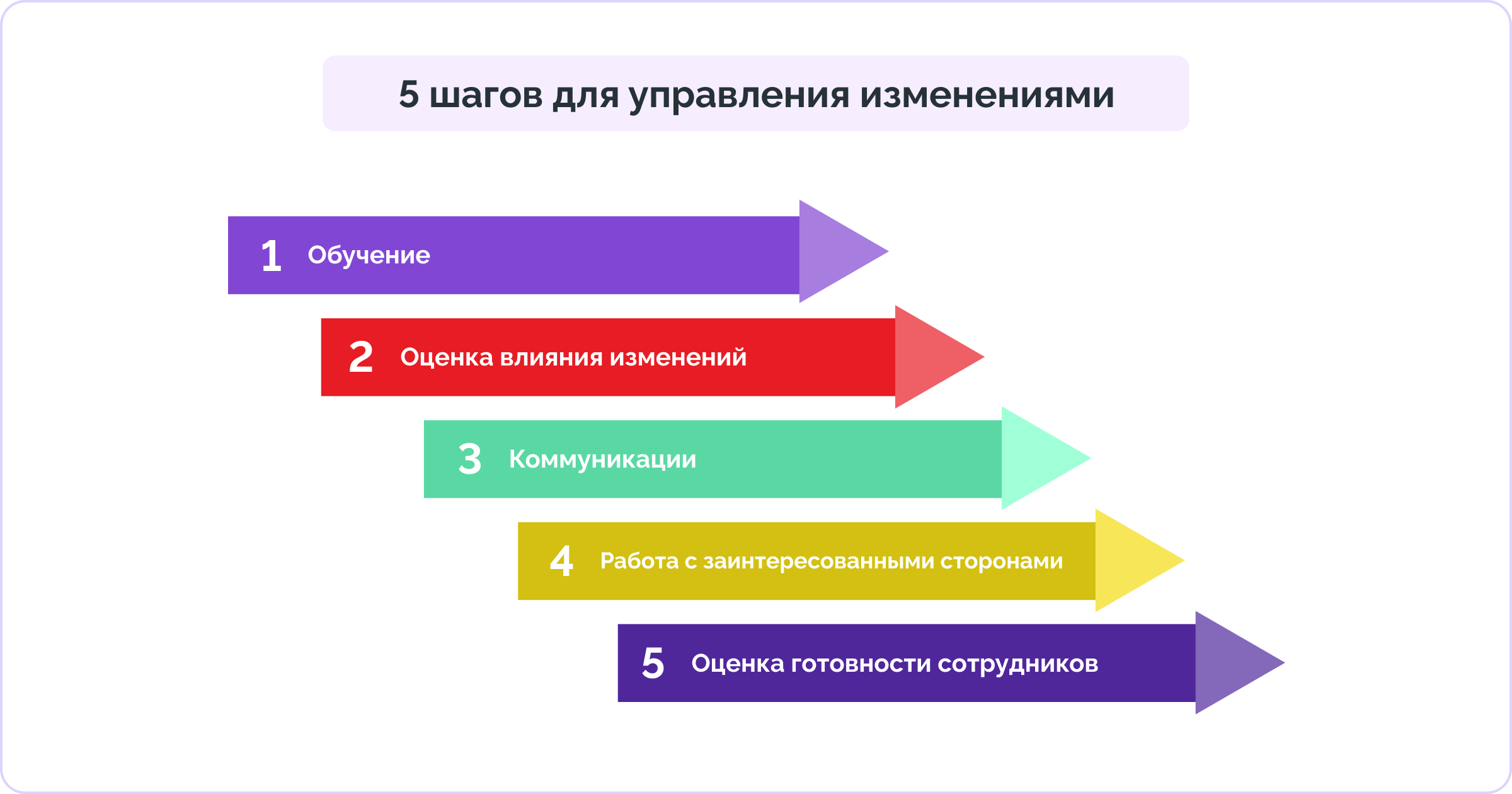 5 шагов для управления изменениями

1 Обучение

2 Оценка влияния изменений

3 Коммуникации

4 Работа с заинтересованными сторонами

5 Оценка готовности сотрудников